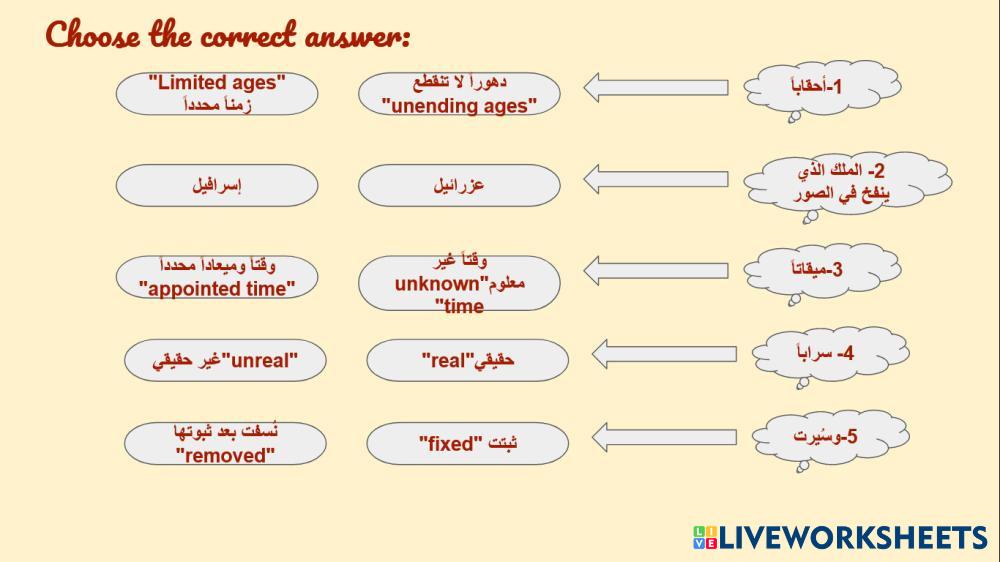 Choose the correct answer:

1-أحقاباً

دهوراً لا تنقطع "unending ages"

"Limited ages" زمناً محدداً

2- الملك الذي ينفخ في الصور

عزرائيل

إسرافيل

3-ميقاتاً

وقتاً غير معلوم"unknown time"

وقتاً وميعاداً محدداً "appointed time"

4- سراباً

حقيقي"real"

غير حقيقي"unreal"

5-وسُيرت

ثبتت "fixed"

نُسفت بعد ثبوتها "removed"

LIVEWORKSHEETS